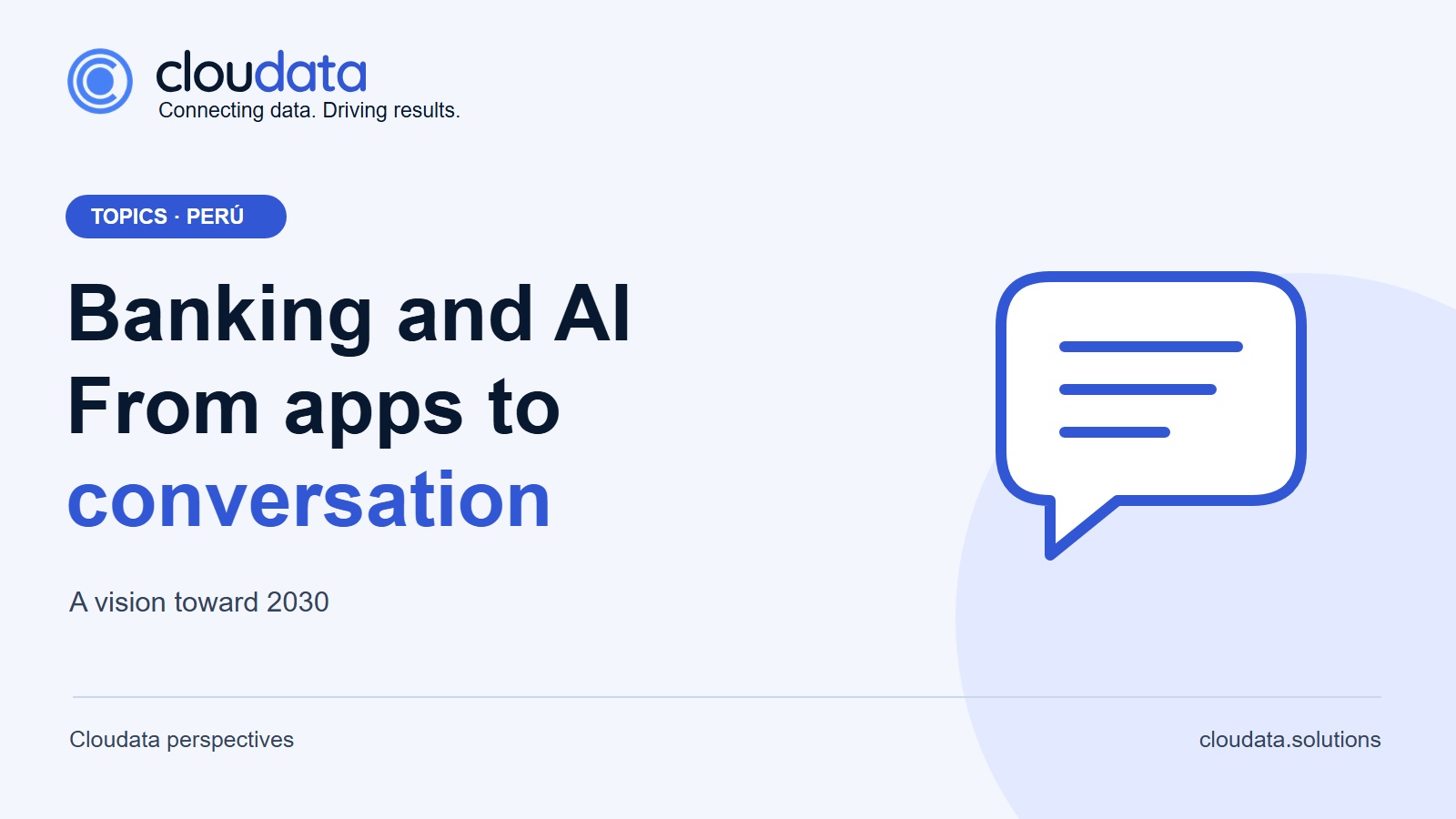 cloudata
Connecting data. Driving results.

TOPICS · PERÚ

Banking and AI
From apps to
conversation

A vision toward 2030

Cloudata perspectives

cloudata.solutions